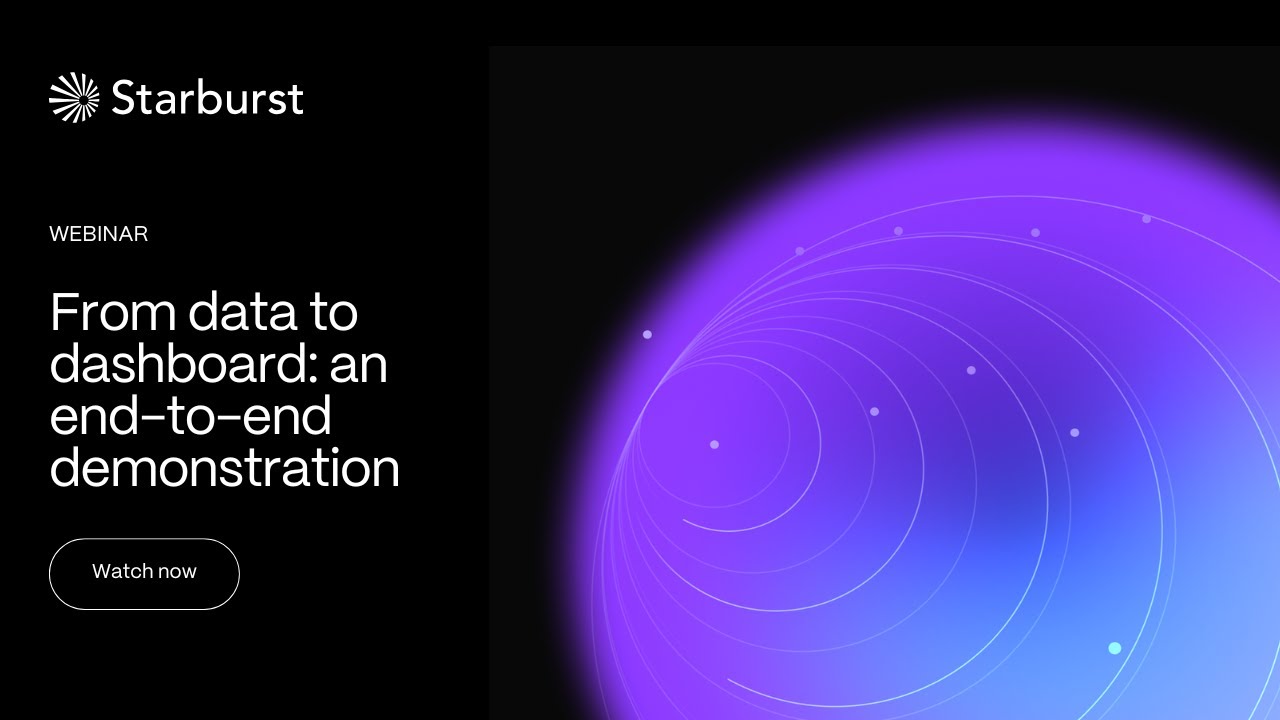 Starburst

WEBINAR

From data to dashboard: an end-to-end demonstration

Watch now